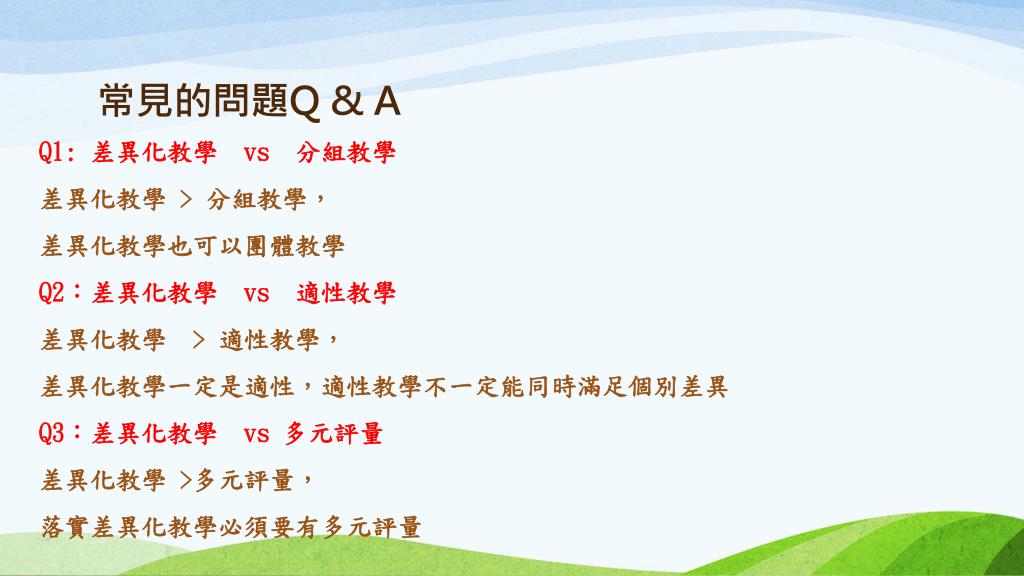 常見的問題Q & A

Q1: 差異化教學 vs 分組教學

差異化教學 > 分組教學，

差異化教學也可以團體教學

Q2：差異化教學 vs 適性教學

差異化教學 > 適性教學，

差異化教學一定是適性，適性教學不一定能同時滿足個別差異

Q3：差異化教學 vs 多元評量

差異化教學 >多元評量，

落實差異化教學必須要有多元評量